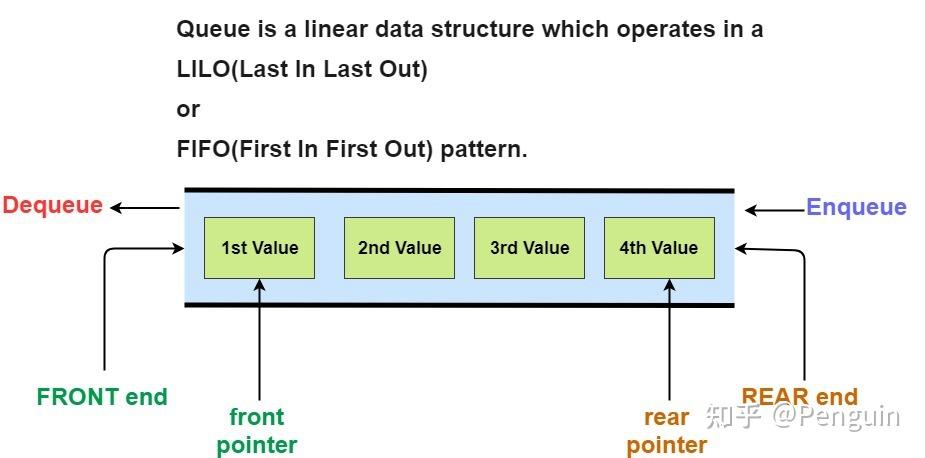 Queue is a linear data structure which operates in a
LILO(Last In Last Out)
or
FIFO(First In First Out) pattern.

Dequeue

Enqueue

1st Value

2nd Value

3rd Value

4th Value

FRONT end

front pointer

rear pointer

REAR end

知乎 @Penguin